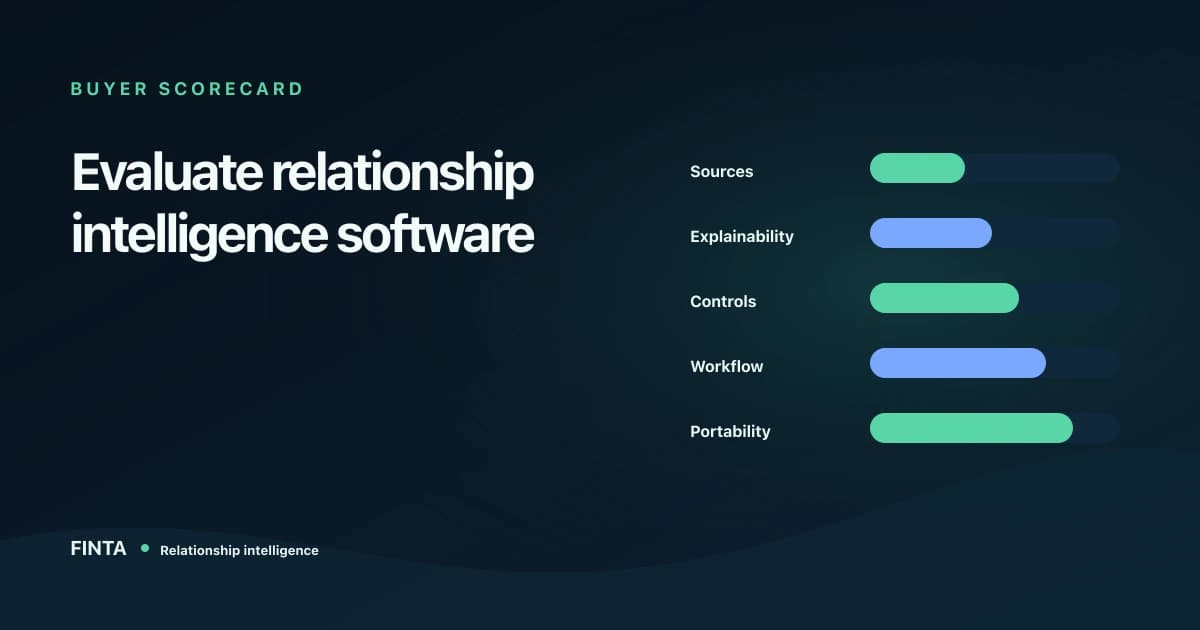 BUYER SCORECARD

Evaluate relationship intelligence software

Sources

Explainability

Controls

Workflow

Portability

FINTA • Relationship intelligence